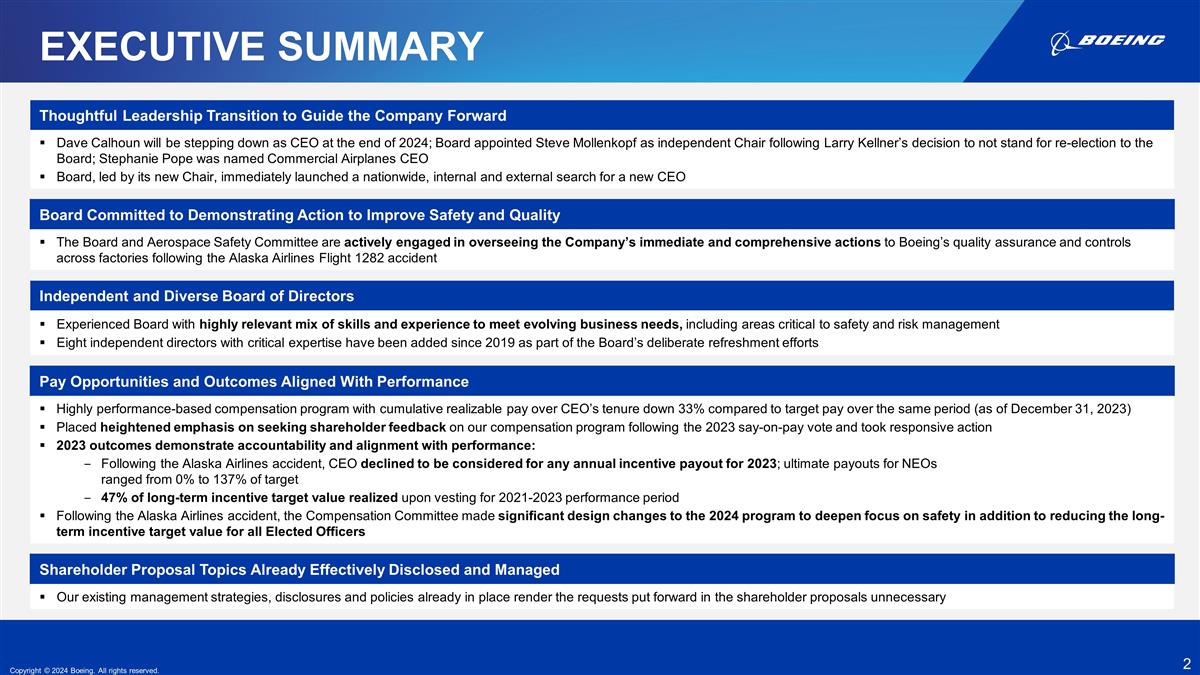 EXECUTIVE SUMMARY

BOEING

Thoughtful Leadership Transition to Guide the Company Forward

▪ Dave Calhoun will be stepping down as CEO at the end of 2024; Board appointed Steve Mollenkopf as independent Chair following Larry Kellner's decision to not stand for re-election to the Board; Stephanie Pope was named Commercial Airplanes CEO
▪ Board, led by its new Chair, immediately launched a nationwide, internal and external search for a new CEO

Board Committed to Demonstrating Action to Improve Safety and Quality

▪ The Board and Aerospace Safety Committee are actively engaged in overseeing the Company's immediate and comprehensive actions to Boeing's quality assurance and controls across factories following the Alaska Airlines Flight 1282 accident

Independent and Diverse Board of Directors

▪ Experienced Board with highly relevant mix of skills and experience to meet evolving business needs, including areas critical to safety and risk management
▪ Eight independent directors with critical expertise have been added since 2019 as part of the Board's deliberate refreshment efforts

Pay Opportunities and Outcomes Aligned With Performance

▪ Highly performance-based compensation program with cumulative realizable pay over CEO's tenure down 33% compared to target pay over the same period (as of December 31, 2023)
▪ Placed heightened emphasis on seeking shareholder feedback on our compensation program following the 2023 say-on-pay vote and took responsive action
▪ 2023 outcomes demonstrate accountability and alignment with performance:
− Following the Alaska Airlines accident, CEO declined to be considered for any annual incentive payout for 2023; ultimate payouts for NEOs ranged from 0% to 137% of target
− 47% of long-term incentive target value realized upon vesting for 2021-2023 performance period
▪ Following the Alaska Airlines accident, the Compensation Committee made significant design changes to the 2024 program to deepen focus on safety in addition to reducing the long-term incentive target value for all Elected Officers

Shareholder Proposal Topics Already Effectively Disclosed and Managed

▪ Our existing management strategies, disclosures and policies already in place render the requests put forward in the shareholder proposals unnecessary

Copyright © 2024 Boeing. All rights reserved.

2